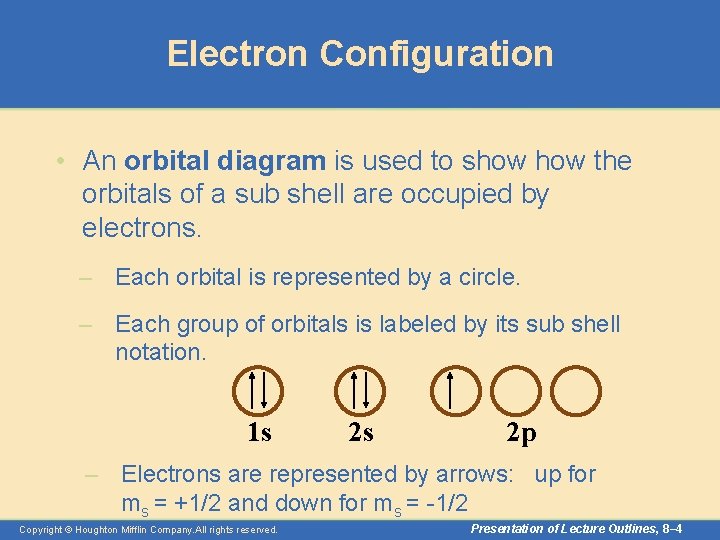 Electron Configuration

• An **orbital diagram** is used to show how the orbitals of a sub shell are occupied by electrons.

– Each orbital is represented by a circle.

– Each group of orbitals is labeled by its sub shell notation.

1s 2s 2p

– Electrons are represented by arrows: up for $m_s = +1/2$ and down for $m_s = -1/2$

Copyright © Houghton Mifflin Company.All rights reserved.

Presentation of Lecture Outlines, 8–4